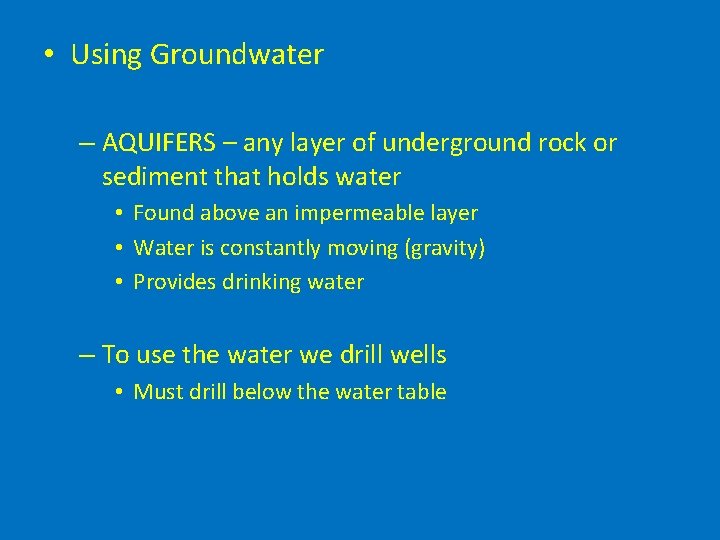 • Using Groundwater

– AQUIFERS – any layer of underground rock or sediment that holds water

• Found above an impermeable layer
• Water is constantly moving (gravity)
• Provides drinking water

– To use the water we drill wells

• Must drill below the water table